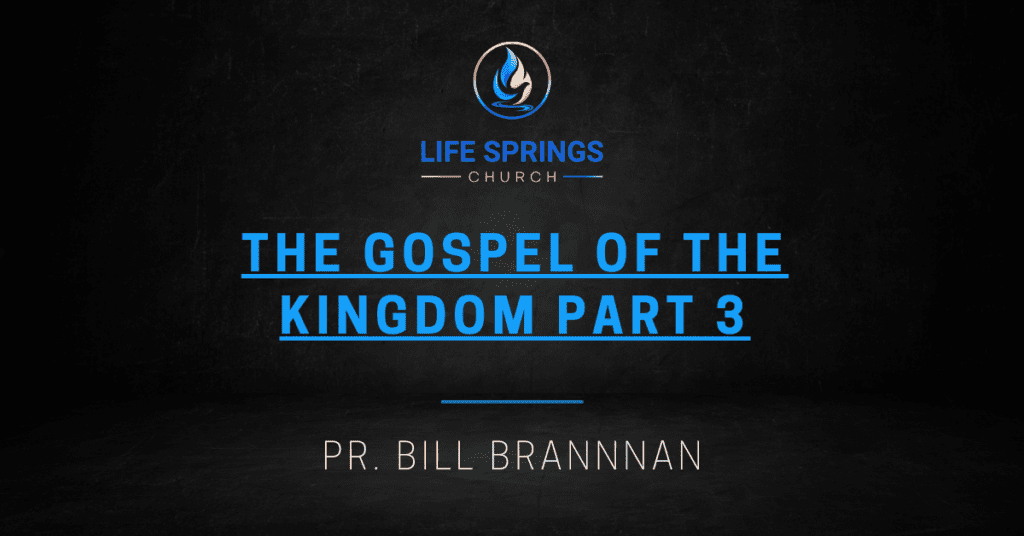 LIFE SPRINGS
CHURCH

THE GOSPEL OF THE KINGDOM PART 3

PR. BILL BRANNNAN